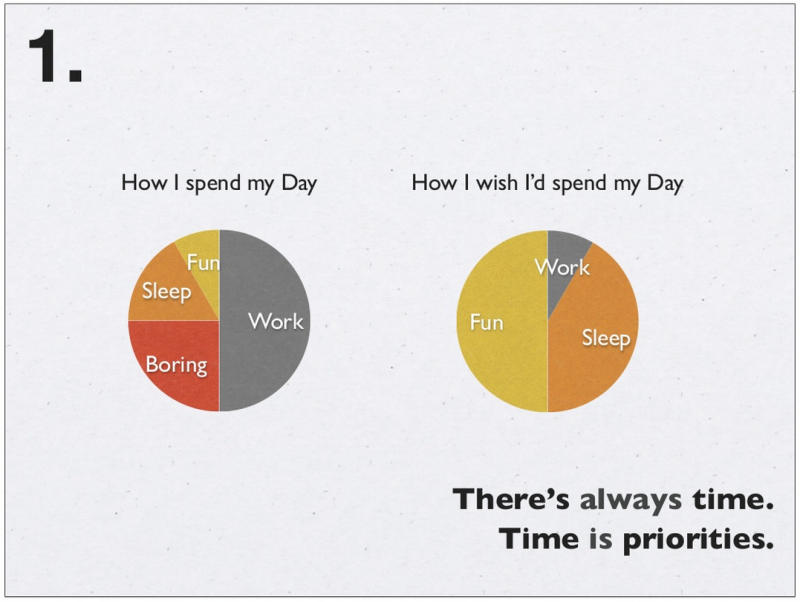 1.

How I spend my Day

Fun
Sleep
Work
Boring

How I wish I'd spend my Day

Work
Fun
Sleep

There's always time.
Time is priorities.